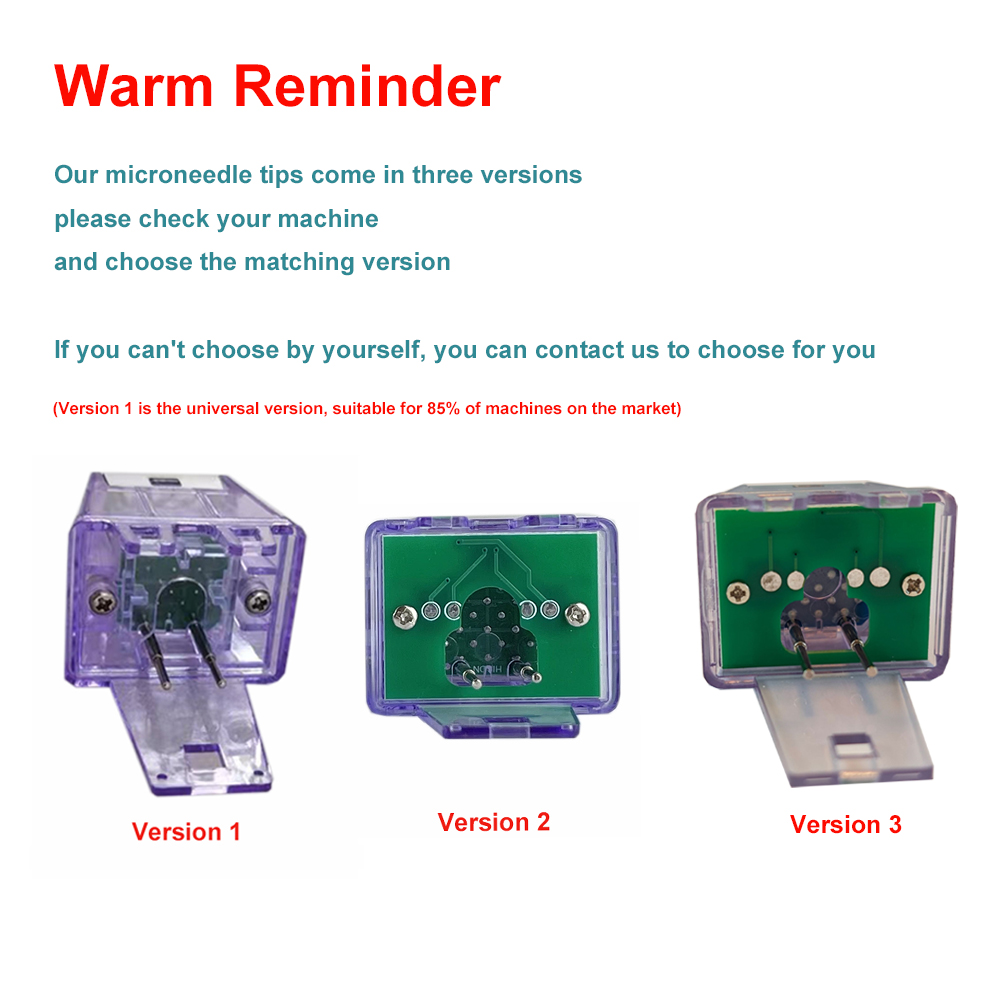 Warm Reminder

Our microneedle tips come in three versions
please check your machine
and choose the matching version

If you can't choose by yourself, you can contact us to choose for you

(Version 1 is the universal version, suitable for 85% of machines on the market)

Version 1

Version 2

Version 3